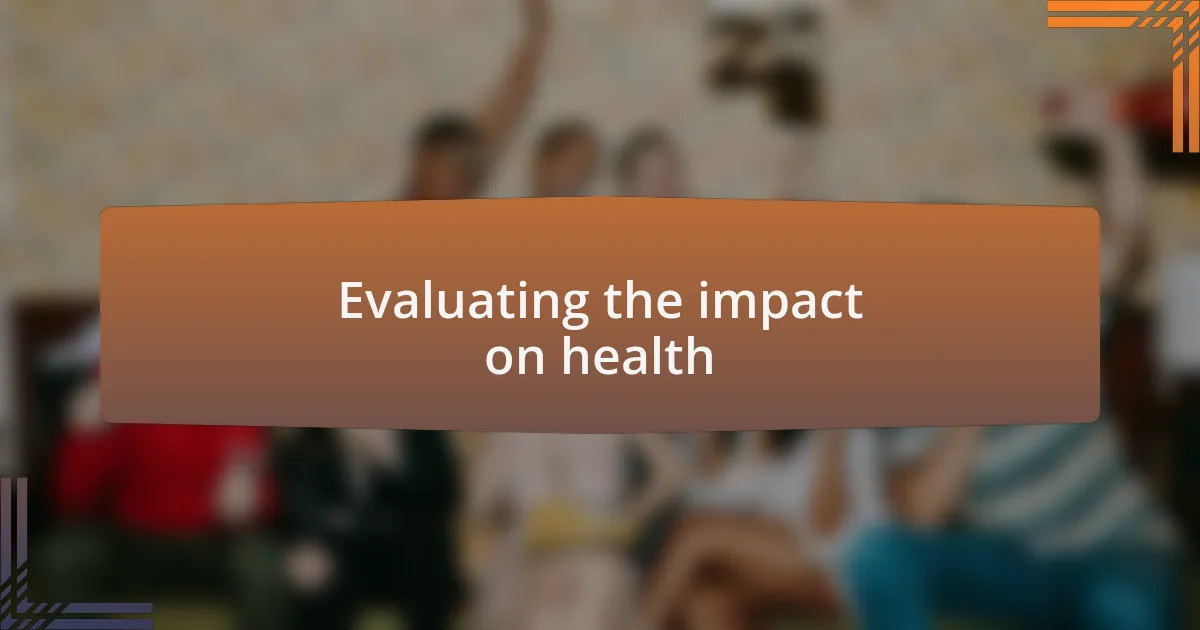 Evaluating the impact on health